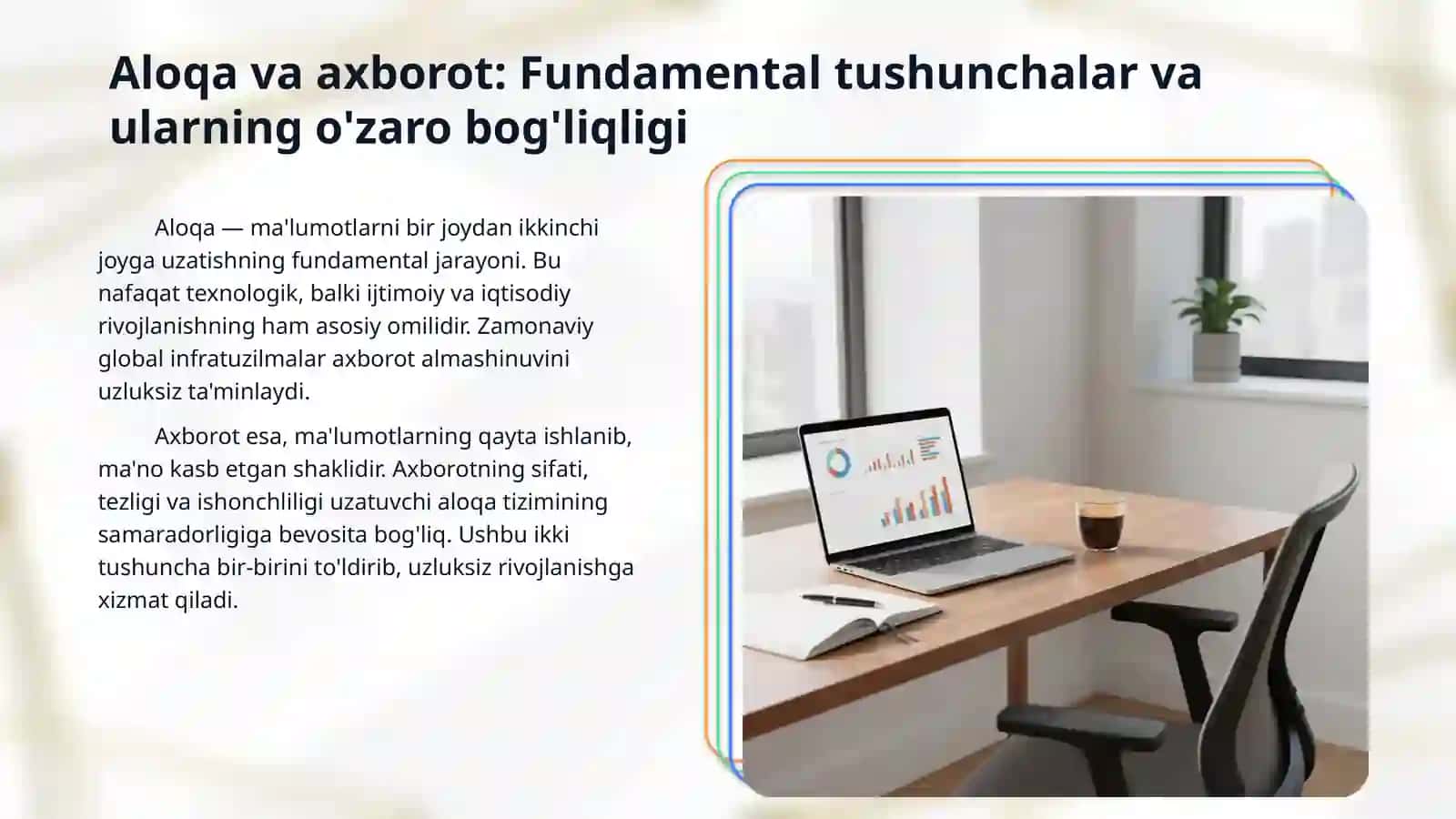 Aloqa va axborot: Fundamental tushunchalar va ularning o'zaro bog'liqligi

Aloqa — ma'lumotlarni bir joydan ikkinchi joyga uzatishning fundamental jarayoni. Bu nafaqat texnologik, balki ijtimoiy va iqtisodiy rivojlanishning ham asosiy omilidir. Zamonaviy global infratuzilmalar axborot almashinuvini uzluksiz ta'minlaydi.

Axborot esa, ma'lumotlarning qayta ishlanib, ma'no kasb etgan shaklidir. Axborotning sifati, tezligi va ishonchliligi uzatuvchi aloqa tizimining samaradorligiga bevosita bog'liq. Ushbu ikki tushuncha bir-birini to'ldirib, uzluksiz rivojlanishga xizmat qiladi.